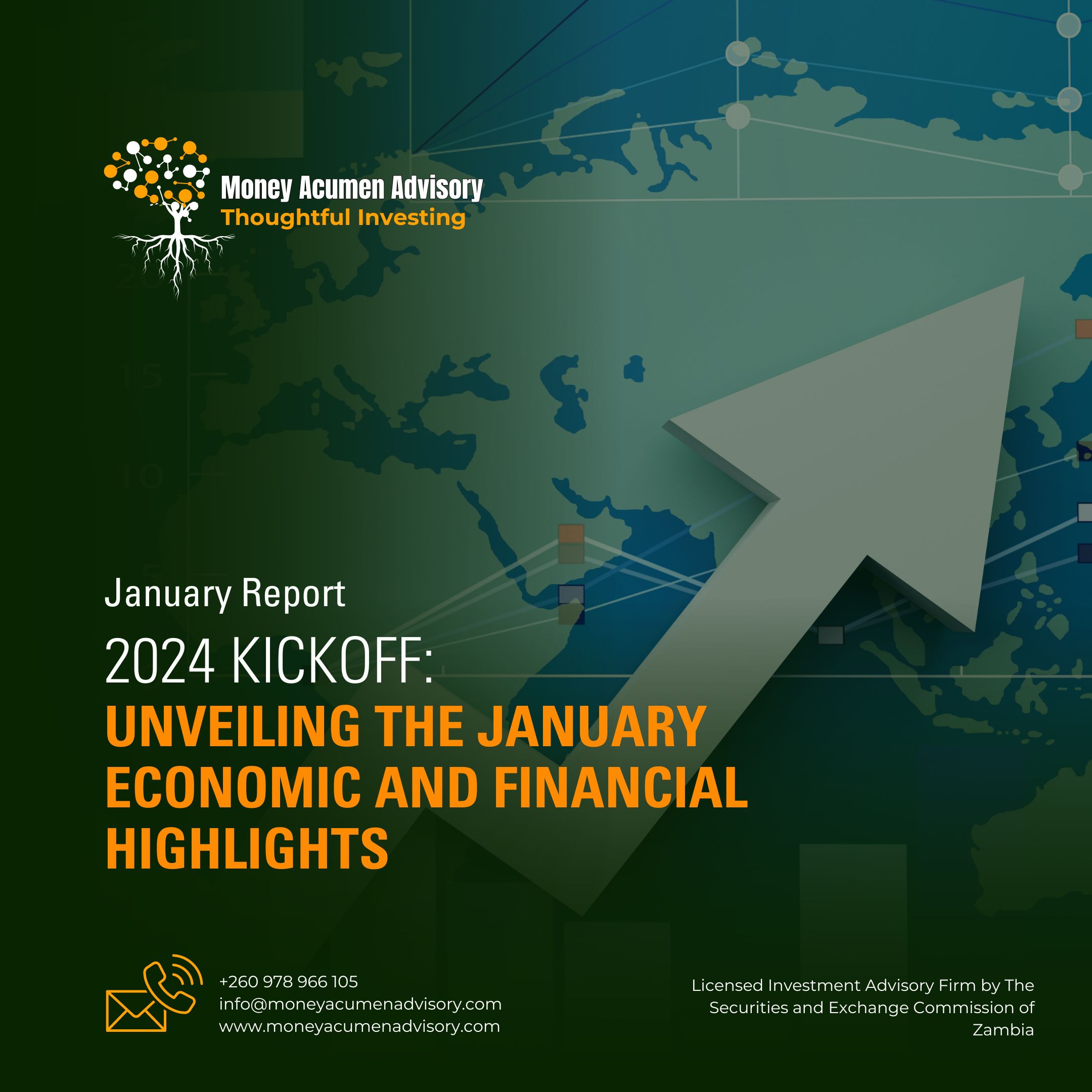 Money Acumen Advisory
Thoughtful Investing

January Report

2024 KICKOFF:
UNVEILING THE JANUARY ECONOMIC AND FINANCIAL HIGHLIGHTS

+260 978 966 105
info@moneyacumenadvisory.com
www.moneyacumenadvisory.com

Licensed Investment Advisory Firm by The Securities and Exchange Commission of Zambia